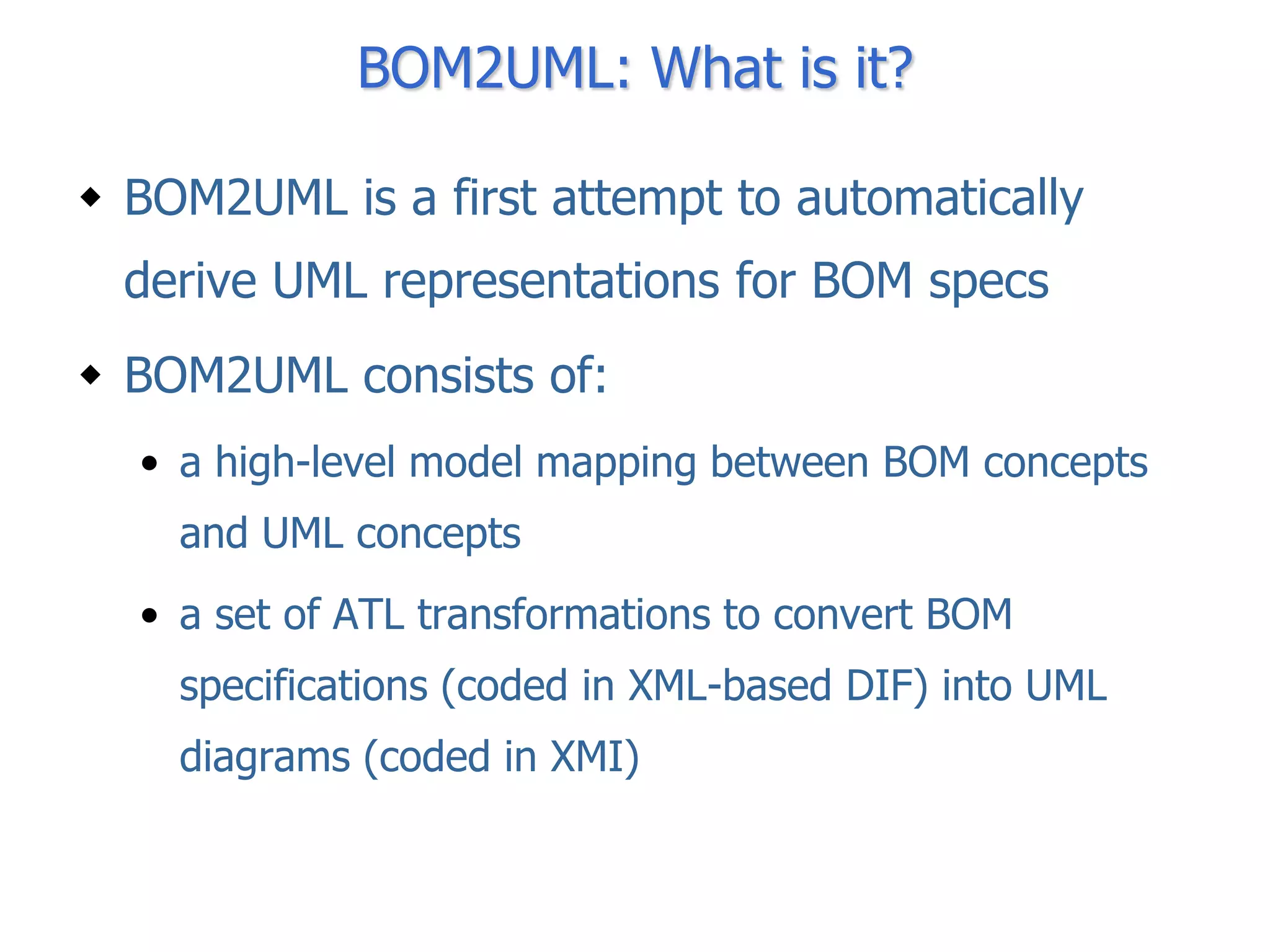 BOM2UML: What is it?

◆ BOM2UML is a first attempt to automatically derive UML representations for BOM specs

◆ BOM2UML consists of:

• a high-level model mapping between BOM concepts and UML concepts

• a set of ATL transformations to convert BOM specifications (coded in XML-based DIF) into UML diagrams (coded in XMI)